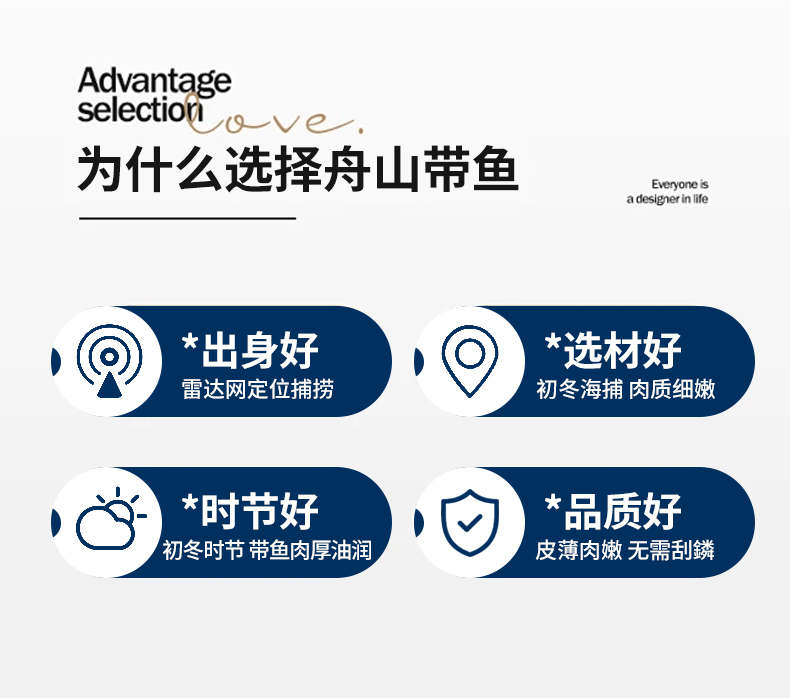 Advantage selection
love.

为什么选择舟山带鱼

Everyone is a designer in life

*出身好
雷达网定位捕捞

*选材好
初冬海捕 肉质细嫩

*时节好
初冬时节 带鱼肉厚油润

*品质好
皮薄肉嫩 无需刮鳞